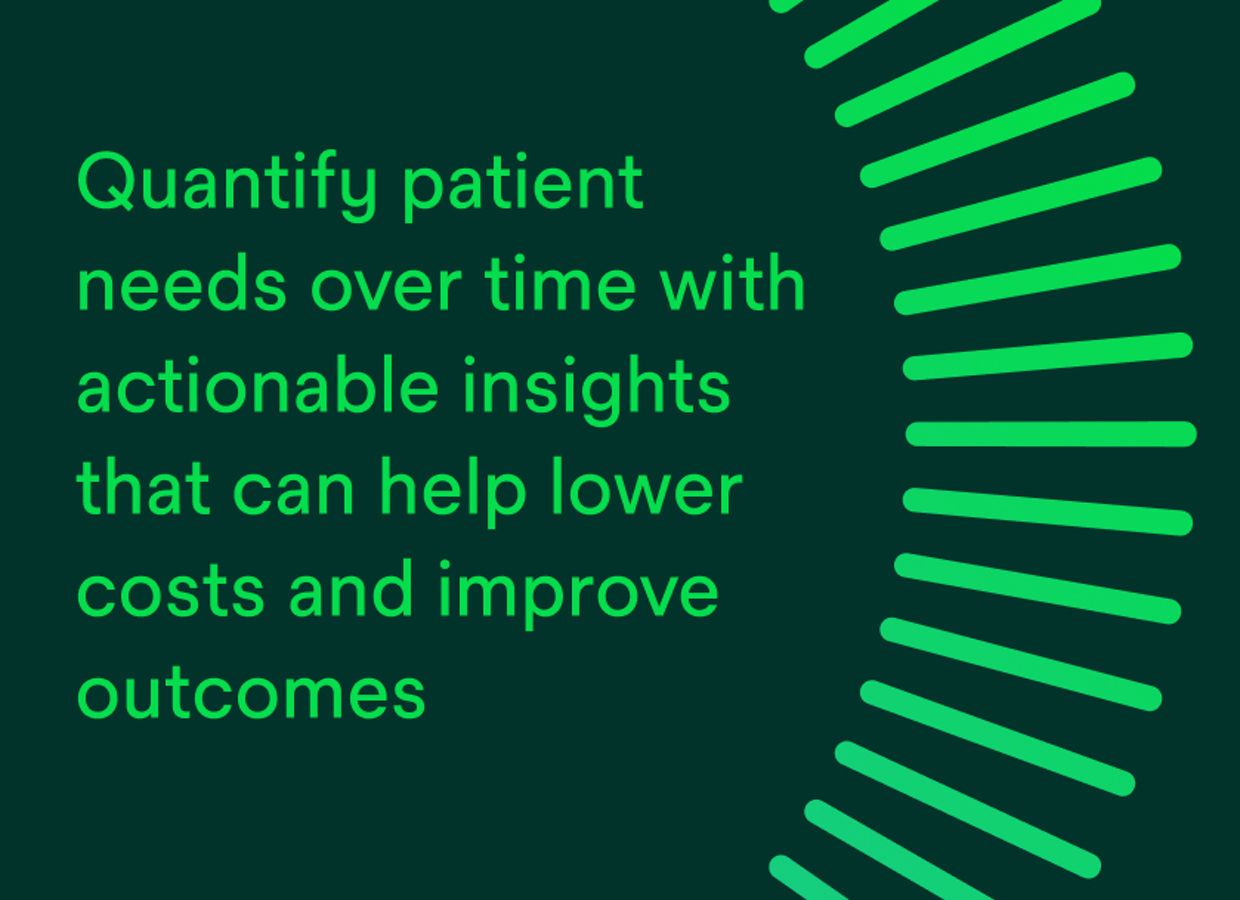 Quantify patient needs over time with actionable insights that can help lower costs and improve outcomes